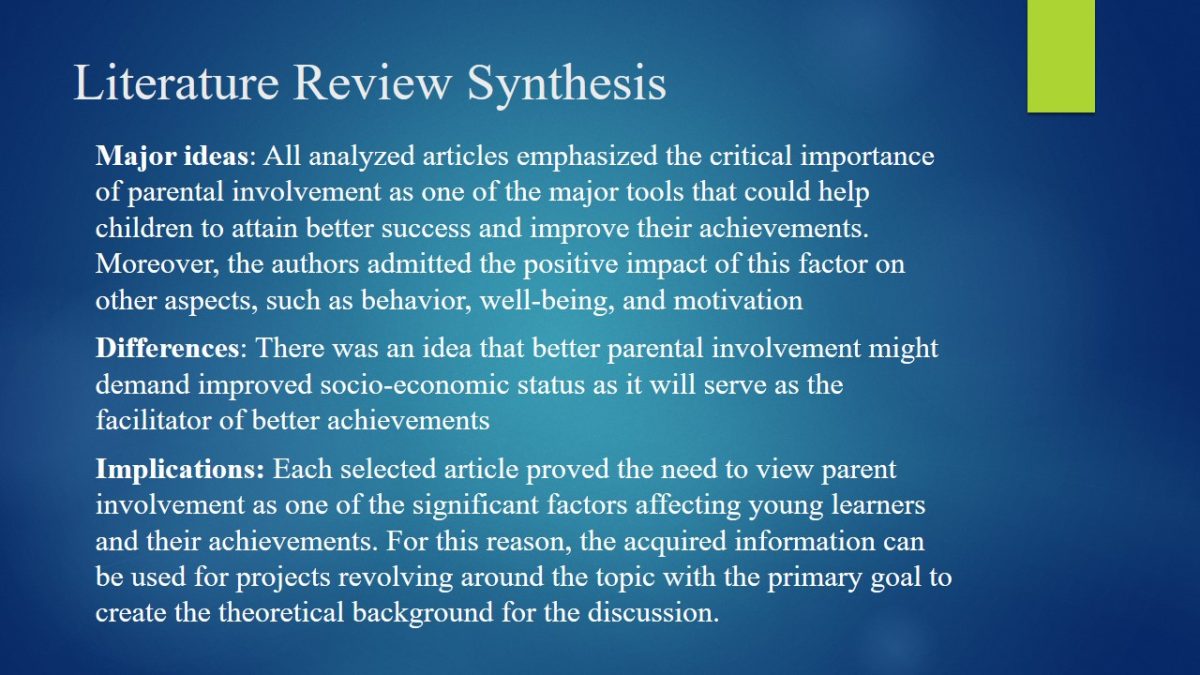 Literature Review Synthesis

Major ideas: All analyzed articles emphasized the critical importance of parental involvement as one of the major tools that could help children to attain better success and improve their achievements. Moreover, the authors admitted the positive impact of this factor on other aspects, such as behavior, well-being, and motivation

Differences: There was an idea that better parental involvement might demand improved socio-economic status as it will serve as the facilitator of better achievements

Implications: Each selected article proved the need to view parent involvement as one of the significant factors affecting young learners and their achievements. For this reason, the acquired information can be used for projects revolving around the topic with the primary goal to create the theoretical background for the discussion.